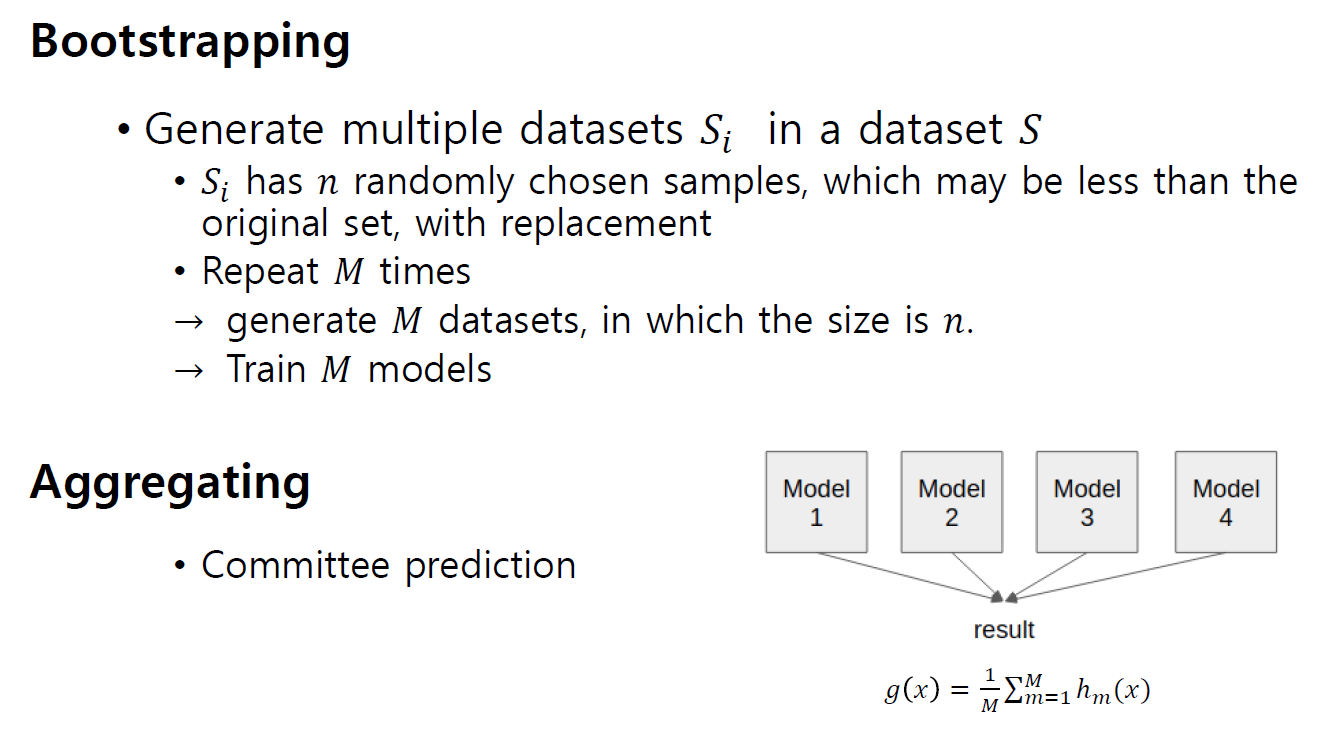 Bootstrapping

• Generate multiple datasets $S_i$ in a dataset $S$

• $S_i$ has $n$ randomly chosen samples, which may be less than the original set, with replacement

• Repeat $M$ times

→ generate $M$ datasets, in which the size is $n$.

→ Train $M$ models

Aggregating

• Committee prediction

Model 1

Model 2

Model 3

Model 4

result

$g(x) = \frac{1}{M}\sum_{m=1}^{M} h_m(x)$